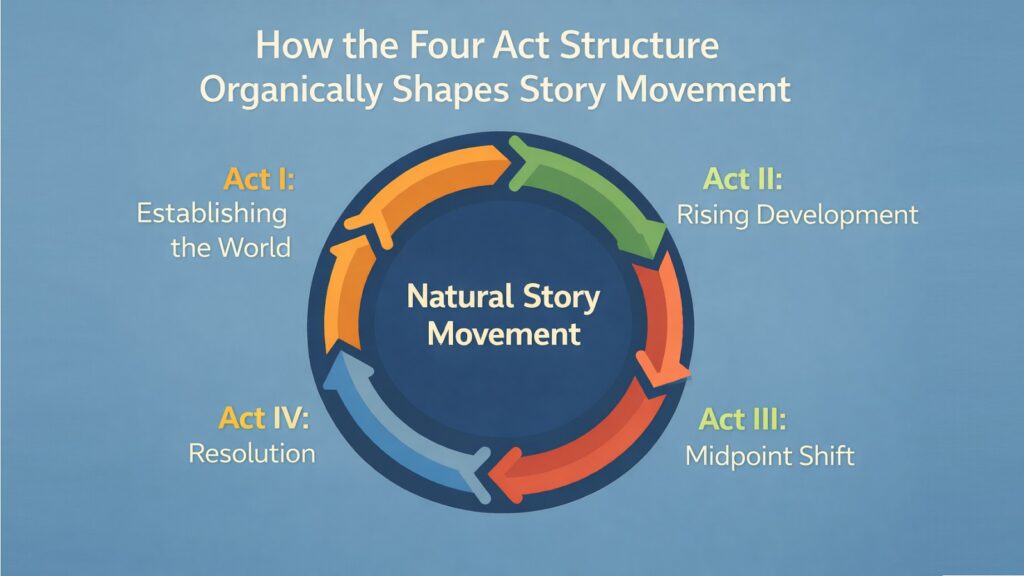 How the Four Act Structure Organically Shapes Story Movement

Act I:
Establishing the World

Act II:
Rising Development

Natural Story Movement

Act IV:
Resolution

Act III:
Midpoint Shift